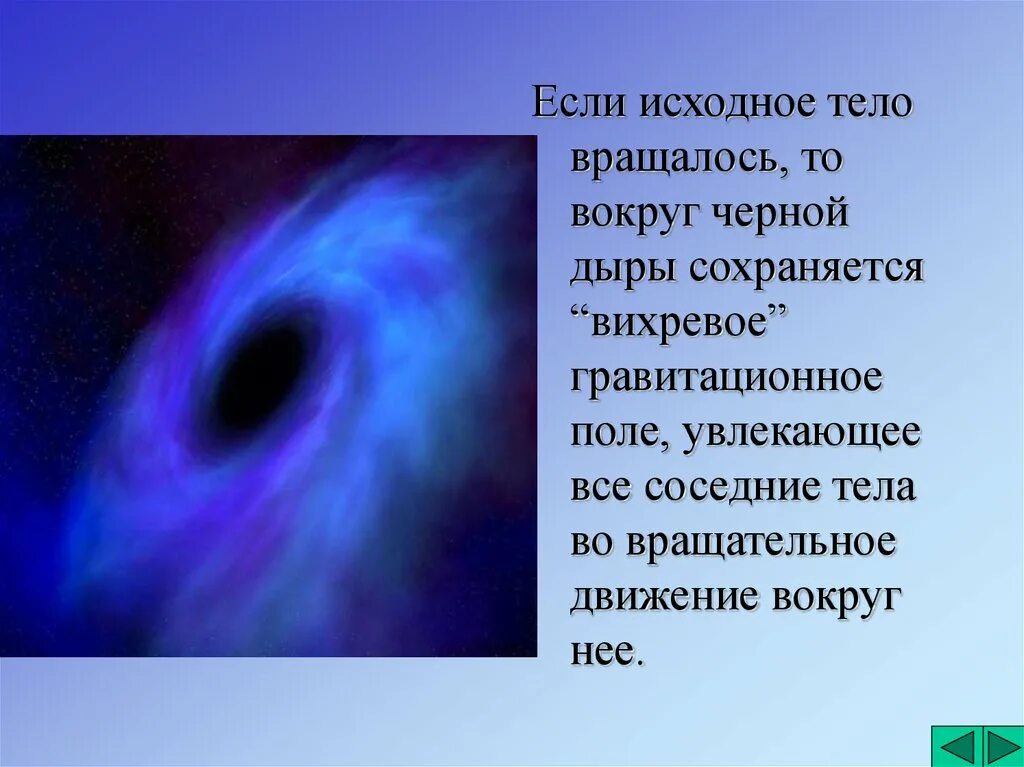 Если исходное тело вращалось, то вокруг черной дыры сохраняется “вихревое” гравитационное поле, увлекающее все соседние тела во вращательное движение вокруг нее.